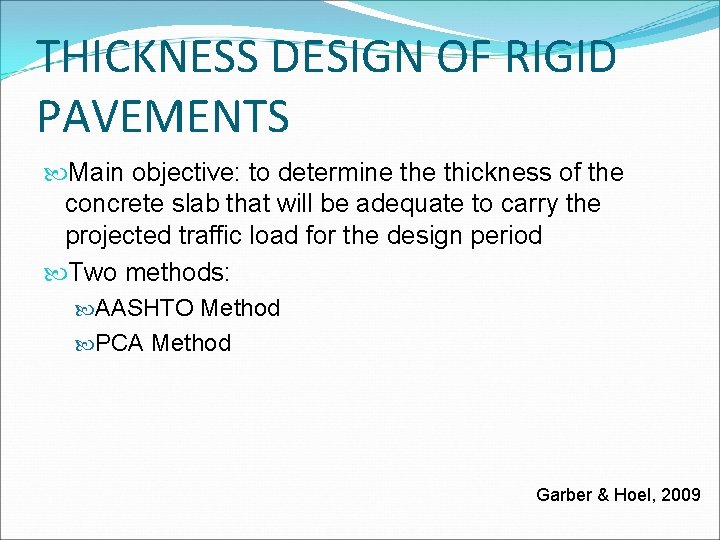 THICKNESS DESIGN OF RIGID PAVEMENTS

Main objective: to determine the thickness of the concrete slab that will be adequate to carry the projected traffic load for the design period

Two methods:

AASHTO Method

PCA Method

Garber & Hoel, 2009